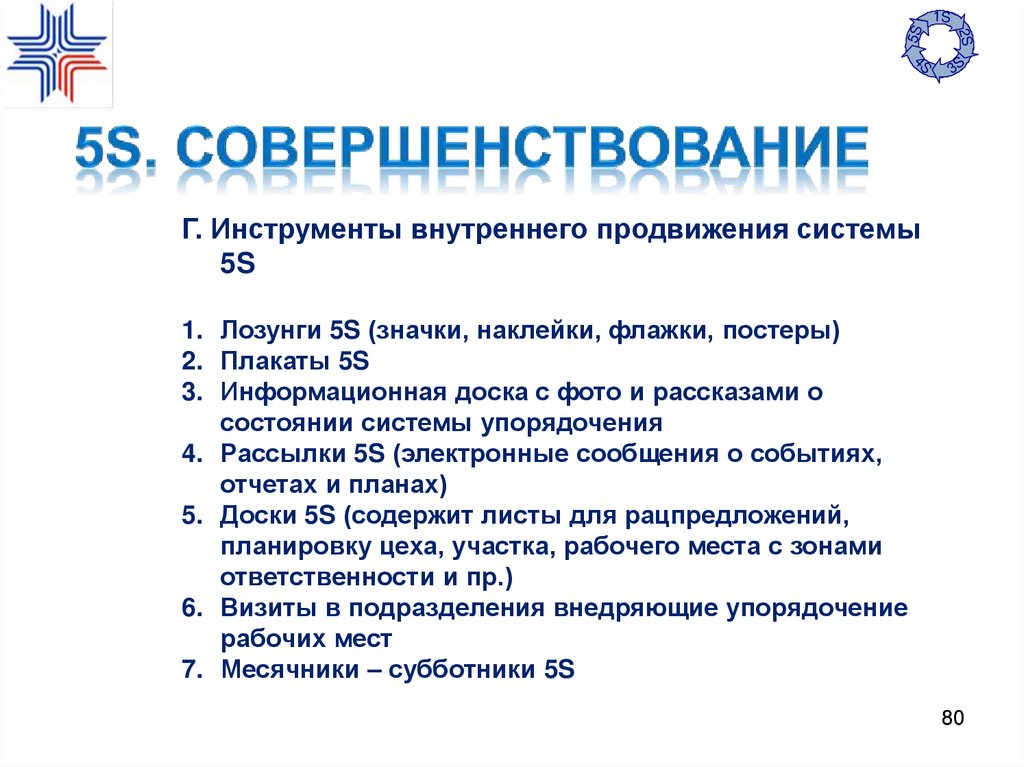 1S 2S 3S 4S 5S

5S. СОВЕРШЕНСТВОВАНИЕ

Г. Инструменты внутреннего продвижения системы 5S

1. Лозунги 5S (значки, наклейки, флажки, постеры)
2. Плакаты 5S
3. Информационная доска с фото и рассказами о состоянии системы упорядочения
4. Рассылки 5S (электронные сообщения о событиях, отчетах и планах)
5. Доски 5S (содержит листы для рацпредложений, планировку цеха, участка, рабочего места с зонами ответственности и пр.)
6. Визиты в подразделения внедряющие упорядочение рабочих мест
7. Месячники – субботники 5S

80